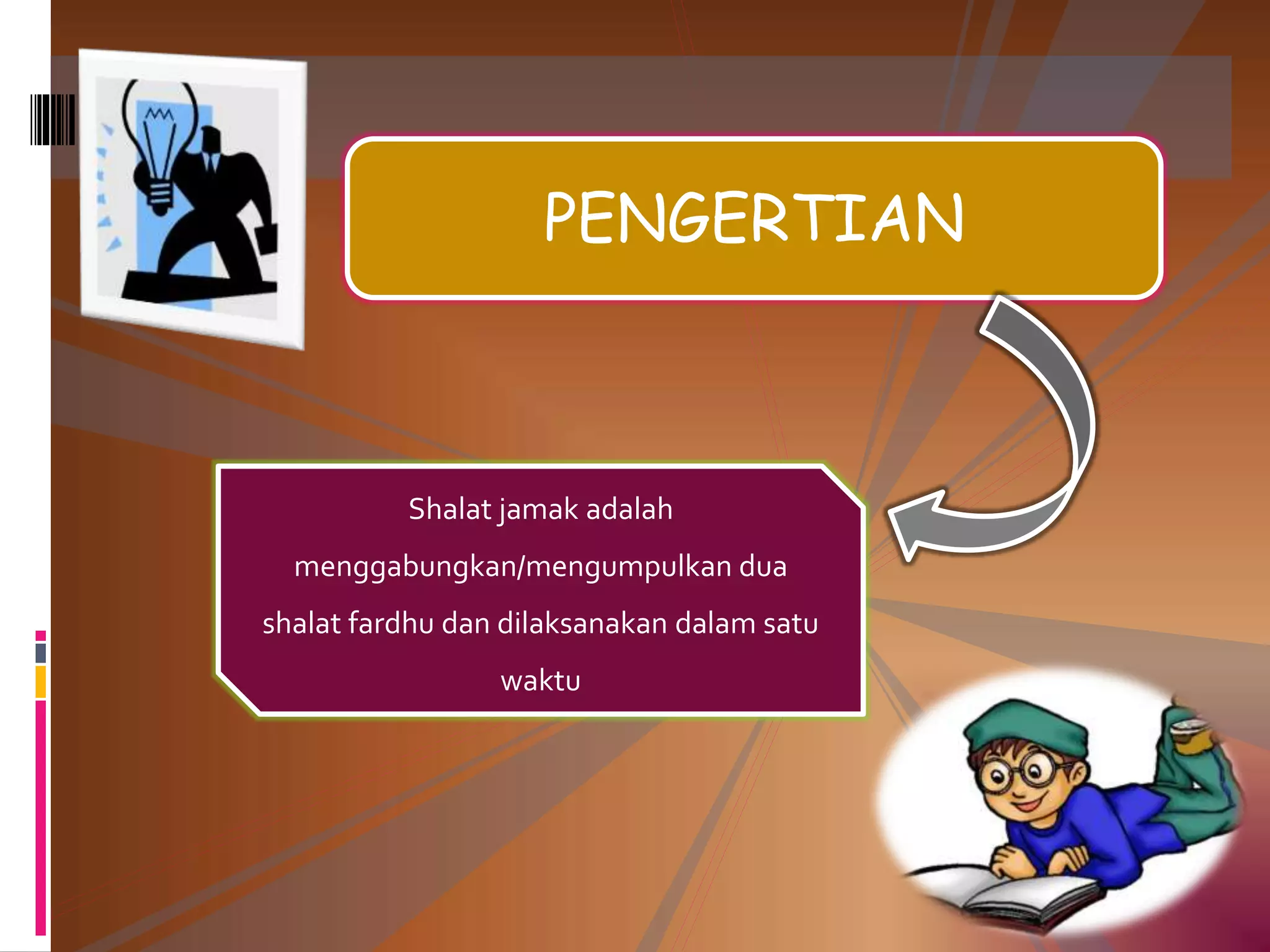 PENGERTIAN

Shalat jamak adalah menggabungkan/mengumpulkan dua shalat fardhu dan dilaksanakan dalam satu waktu